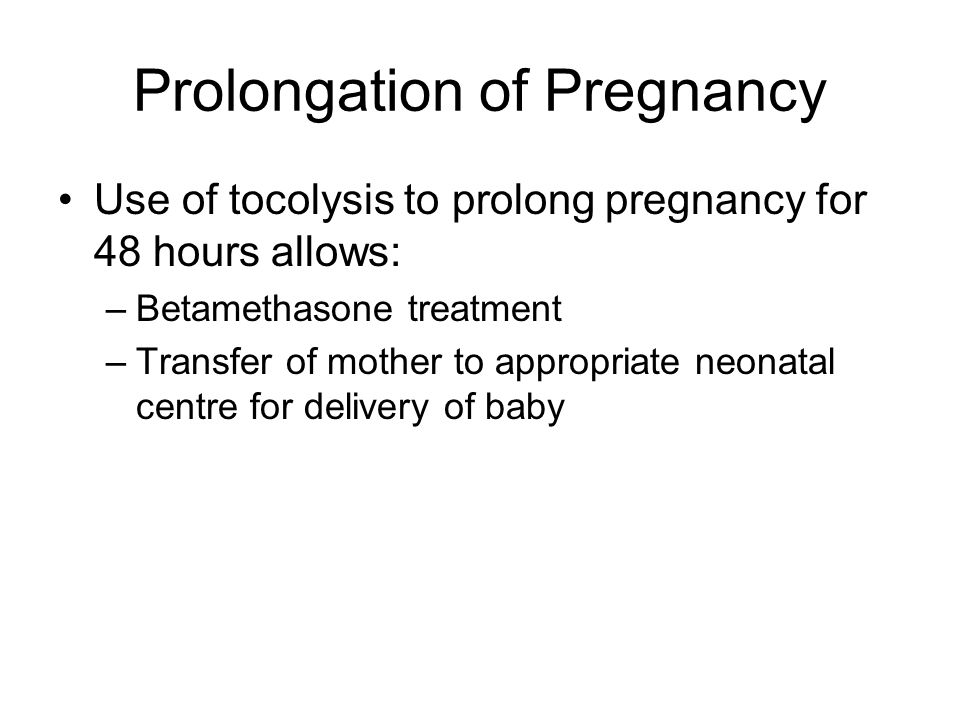 Prolongation of Pregnancy

• Use of tocolysis to prolong pregnancy for 48 hours allows:

– Betamethasone treatment

– Transfer of mother to appropriate neonatal centre for delivery of baby